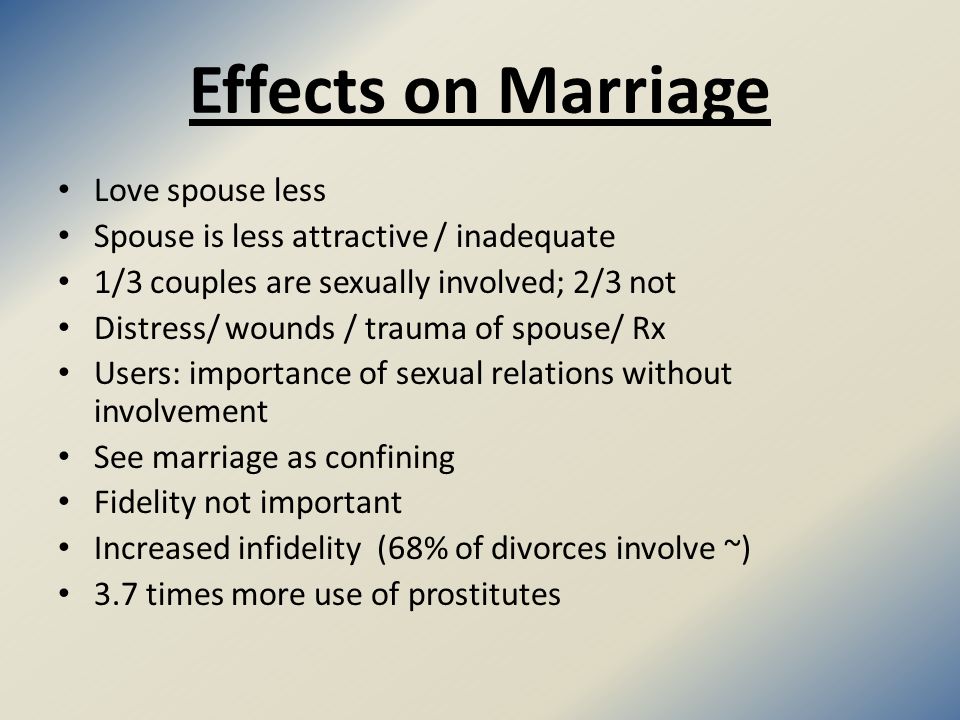 Effects on Marriage

• Love spouse less
• Spouse is less attractive / inadequate
• 1/3 couples are sexually involved; 2/3 not
• Distress/ wounds / trauma of spouse/ Rx
• Users: importance of sexual relations without involvement
• See marriage as confining
• Fidelity not important
• Increased infidelity (68% of divorces involve ~)
• 3.7 times more use of prostitutes